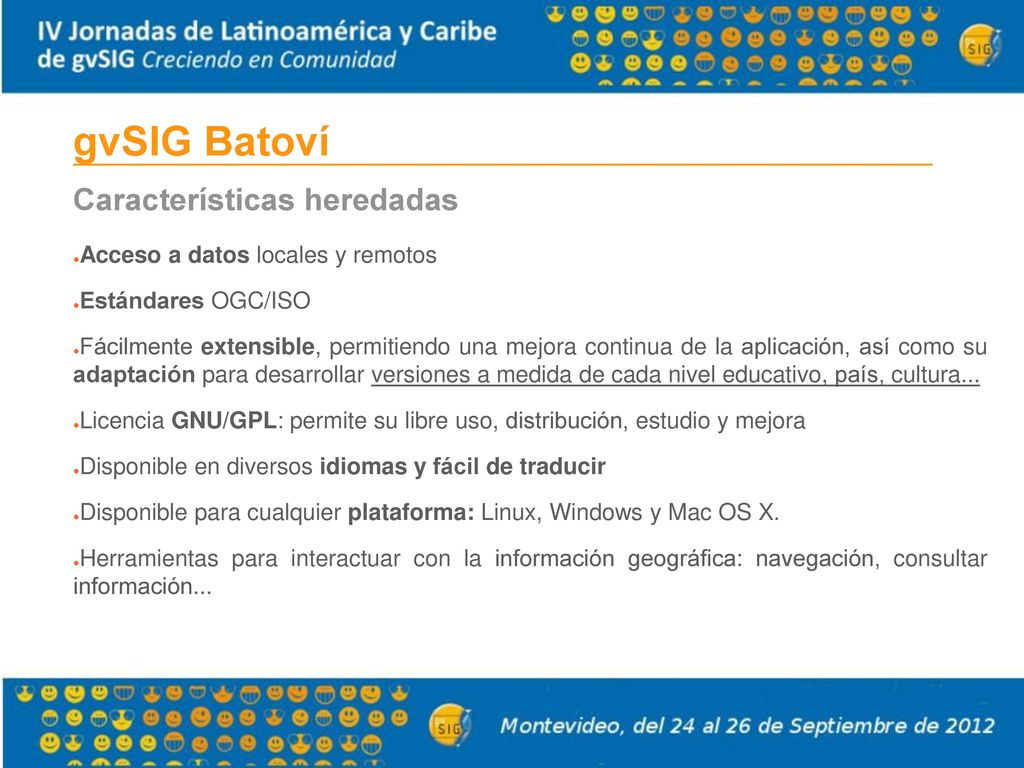 IV Jornadas de Latinoamérica y Caribe de gvSIG Creciendo en Comunidad

SIG

gvSIG Batoví

Características heredadas

●Acceso a datos locales y remotos

●Estándares OGC/ISO

●Fácilmente extensible, permitiendo una mejora continua de la aplicación, así como su adaptación para desarrollar versiones a medida de cada nivel educativo, país, cultura...

●Licencia GNU/GPL: permite su libre uso, distribución, estudio y mejora

●Disponible en diversos idiomas y fácil de traducir

●Disponible para cualquier plataforma: Linux, Windows y Mac OS X.

●Herramientas para interactuar con la información geográfica: navegación, consultar información...

SIG

Montevideo, del 24 al 26 de Septiembre de 2012